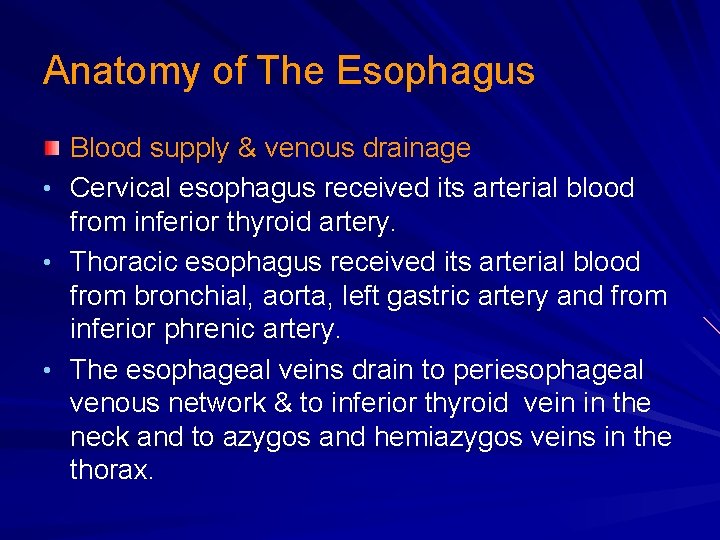 Anatomy of The Esophagus

Blood supply & venous drainage

• Cervical esophagus received its arterial blood from inferior thyroid artery.

• Thoracic esophagus received its arterial blood from bronchial, aorta, left gastric artery and from inferior phrenic artery.

• The esophageal veins drain to periesophageal venous network & to inferior thyroid vein in the neck and to azygos and hemiazygos veins in the thorax.